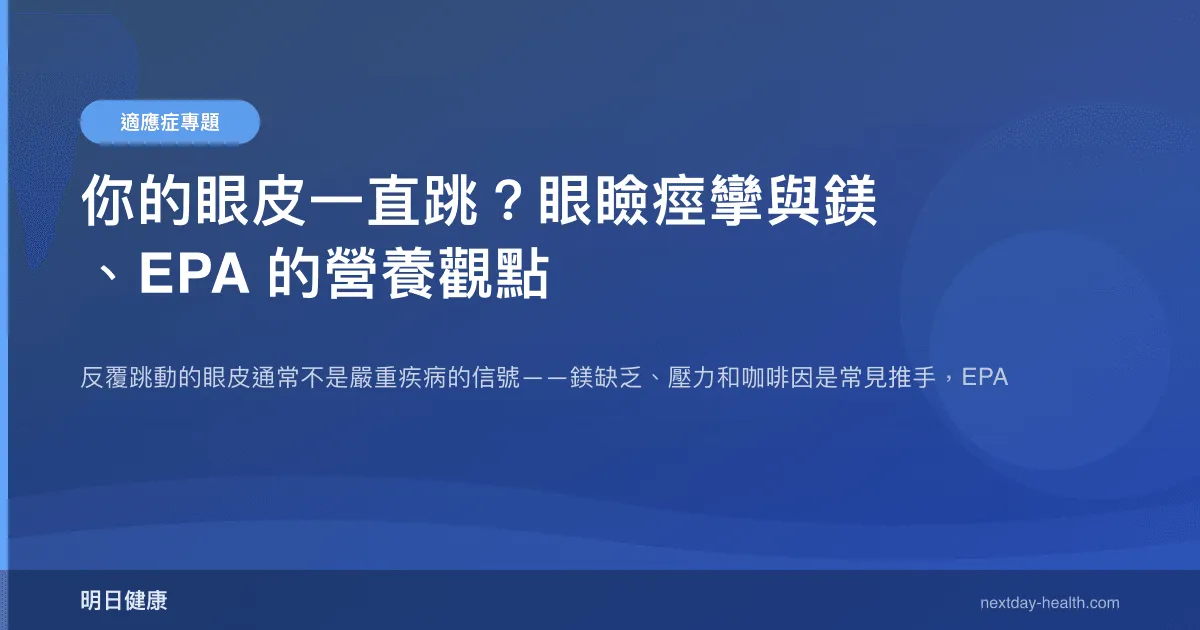 適應症專題

你的眼皮一直跳？眼瞼痙攣與鎂、EPA 的營養觀點

反覆跳動的眼皮通常不是嚴重疾病的信號——鎂缺乏、壓力和咖啡因是常見推手，EPA

明日健康

nextday-health.com